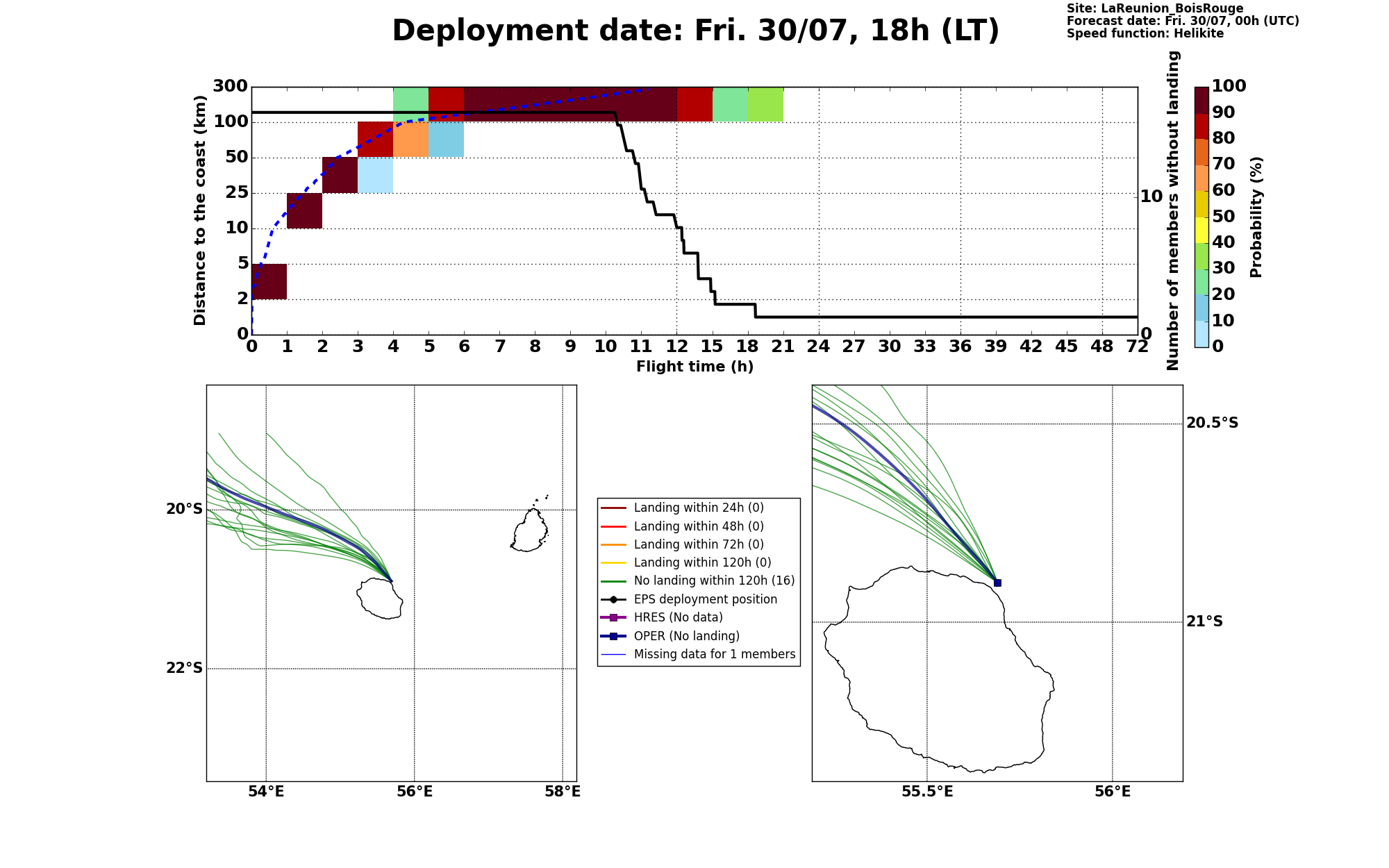 Deployment date: Fri. 30/07, 18h (LT)

Site: LaReunion_BoisRouge
Forecast date: Fri. 30/07, 00h (UTC)
Speed function: Helikite

Distance to the coast (km)
300
100
50
25
10
5
2
0

0 1 2 3 4 5 6 7 8 9 10 11 12 15 18 21 24 27 30 33 36 39 42 45 48 72
Flight time (h)

10
0
Number of members without landing

100
90
80
70
60
50
40
30
20
10
0
Probability (%)

20°S
22°S
54°E
56°E
58°E

Landing within 24h (0)
Landing within 48h (0)
Landing within 72h (0)
Landing within 120h (0)
No landing within 120h (16)
EPS deployment position
HRES (No data)
OPER (No landing)
Missing data for 1 members

20.5°S
21°S
55.5°E
56°E